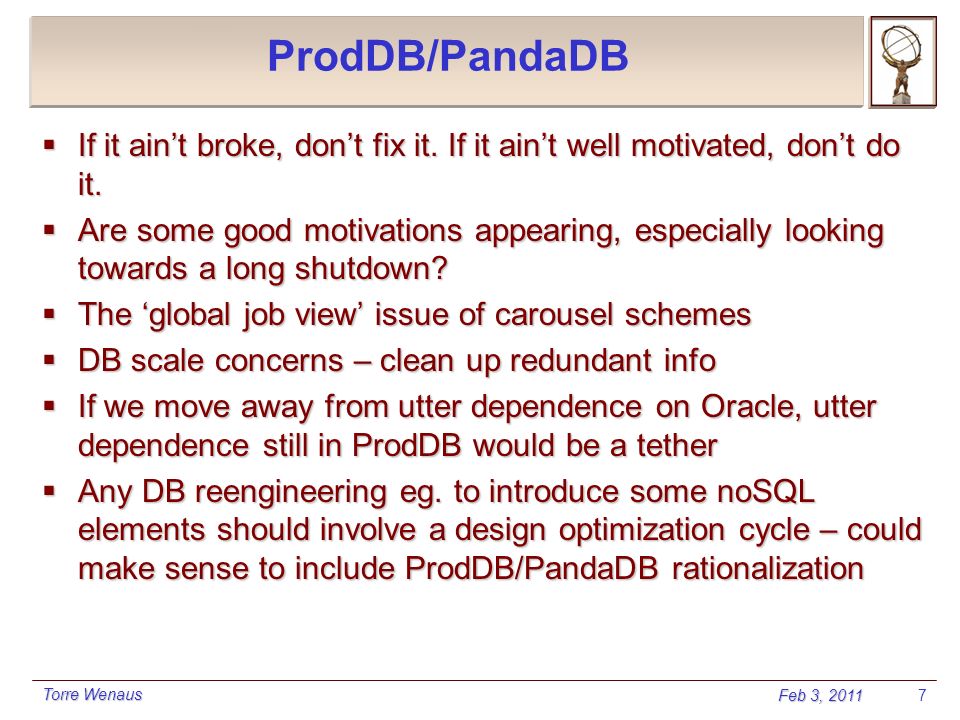 ProdDB/PandaDB

▪ If it ain't broke, don't fix it. If it ain't well motivated, don't do it.

▪ Are some good motivations appearing, especially looking towards a long shutdown?

▪ The 'global job view' issue of carousel schemes

▪ DB scale concerns – clean up redundant info

▪ If we move away from utter dependence on Oracle, utter dependence still in ProdDB would be a tether

▪ Any DB reengineering eg. to introduce some noSQL elements should involve a design optimization cycle – could make sense to include ProdDB/PandaDB rationalization

Torre Wenaus Feb 3, 2011 7